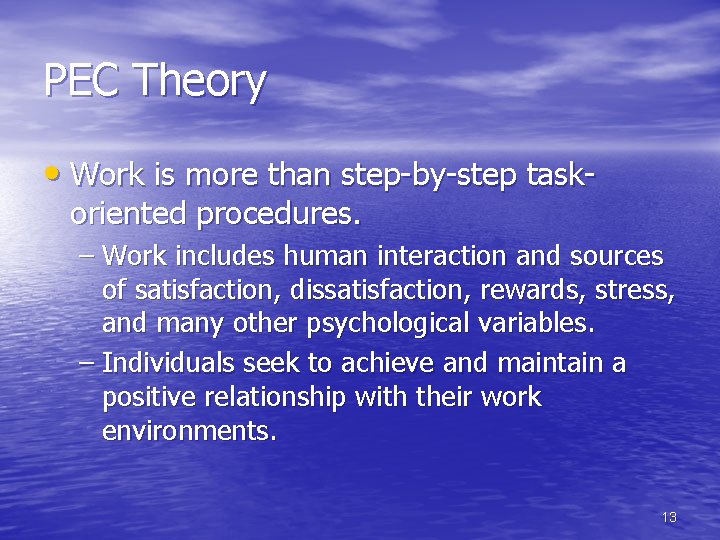 PEC Theory

• Work is more than step-by-step task-oriented procedures.

– Work includes human interaction and sources of satisfaction, dissatisfaction, rewards, stress, and many other psychological variables.

– Individuals seek to achieve and maintain a positive relationship with their work environments.

13